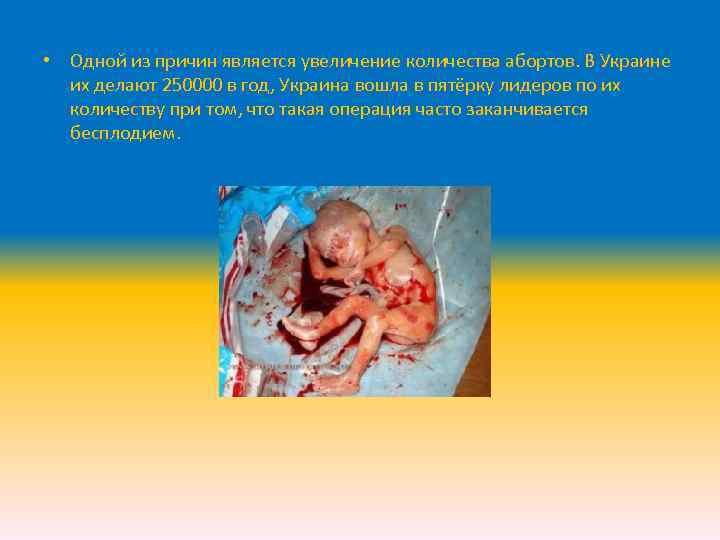 • Одной из причин является увеличение количества абортов. В Украине их делают 250000 в год, Украина вошла в пятёрку лидеров по их количеству при том, что такая операция часто заканчивается бесплодием.